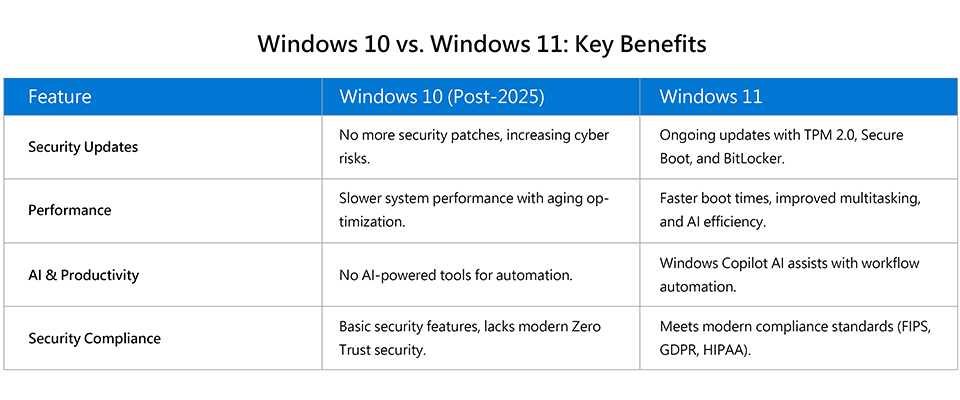 Windows 10 vs. Windows 11: Key Benefits

| Feature | Windows 10 (Post-2025) | Windows 11 |
|---|---|---|
| Security Updates | No more security patches, increasing cyber risks. | Ongoing updates with TPM 2.0, Secure Boot, and BitLocker. |
| Performance | Slower system performance with aging optimization. | Faster boot times, improved multitasking, and AI efficiency. |
| AI & Productivity | No AI-powered tools for automation. | Windows Copilot AI assists with workflow automation. |
| Security Compliance | Basic security features, lacks modern Zero Trust security. | Meets modern compliance standards (FIPS, GDPR, HIPAA). |